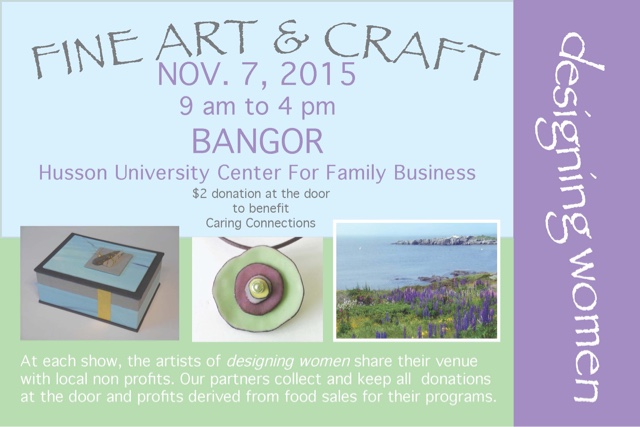 FINE ART & CRAFT
NOV. 7, 2015
9 am to 4 pm
BANGOR
Husson University Center For Family Business
$2 donation at the door to benefit Caring Connections

At each show, the artists of designing women share their venue with local non profits. Our partners collect and keep all donations at the door and profits derived from food sales for their programs.

designing women